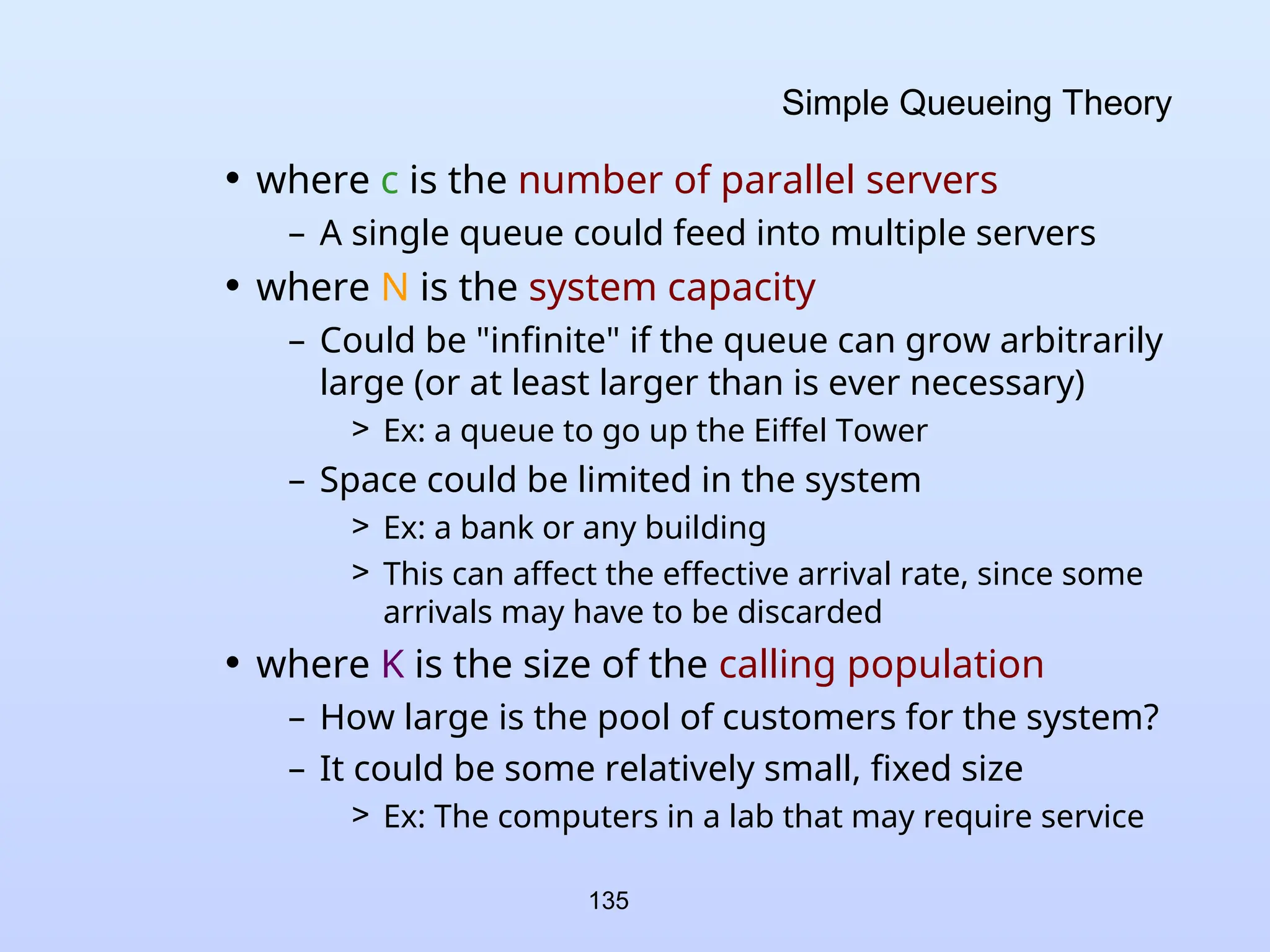 Simple Queueing Theory

• where c is the number of parallel servers
  – A single queue could feed into multiple servers
• where N is the system capacity
  – Could be "infinite" if the queue can grow arbitrarily large (or at least larger than is ever necessary)
    > Ex: a queue to go up the Eiffel Tower
  – Space could be limited in the system
    > Ex: a bank or any building
    > This can affect the effective arrival rate, since some arrivals may have to be discarded
• where K is the size of the calling population
  – How large is the pool of customers for the system?
  – It could be some relatively small, fixed size
    > Ex: The computers in a lab that may require service

135